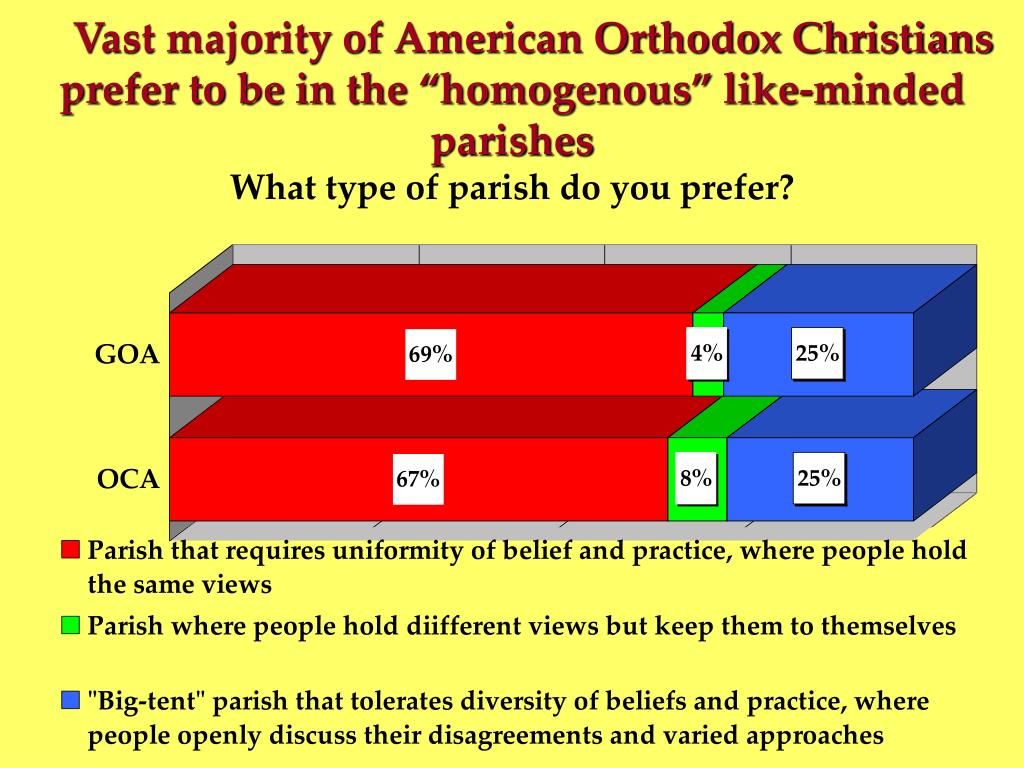 Vast majority of American Orthodox Christians prefer to be in the “homogenous” like-minded parishes

What type of parish do you prefer?

GOA

69%

4%

25%

OCA

67%

8%

25%

Parish that requires uniformity of belief and practice, where people hold the same views

Parish where people hold diifferent views but keep them to themselves

"Big-tent" parish that tolerates diversity of beliefs and practice, where people openly discuss their disagreements and varied approaches